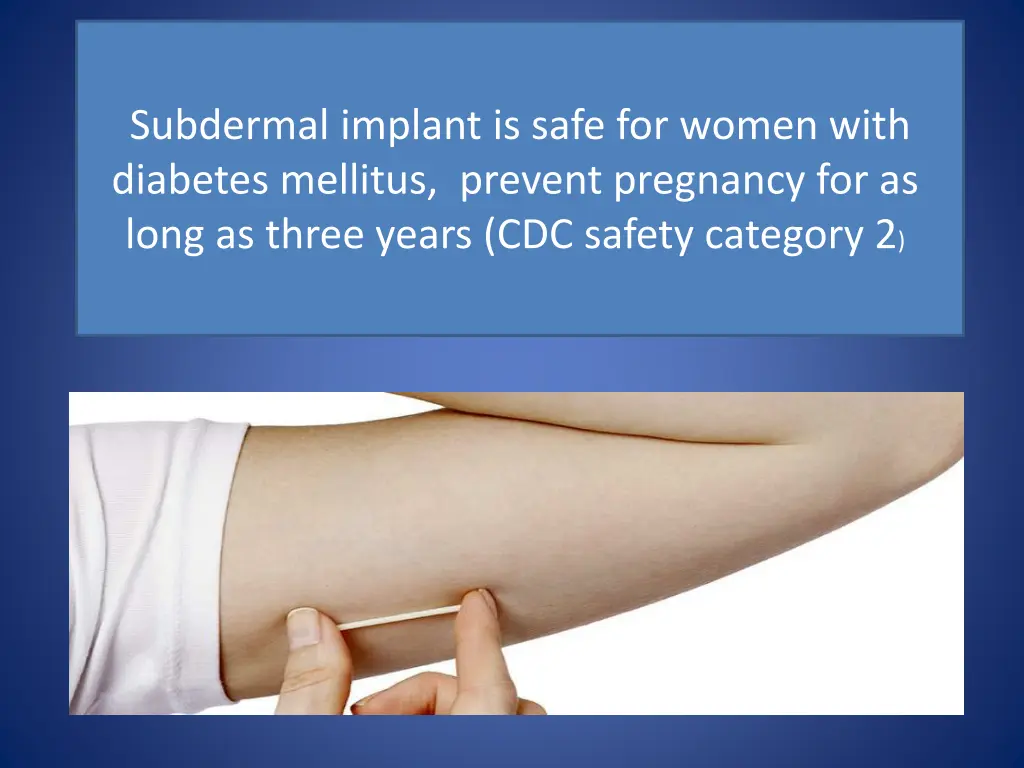 Subdermal implant is safe for women with diabetes mellitus, prevent pregnancy for as long as three years (CDC safety category 2)